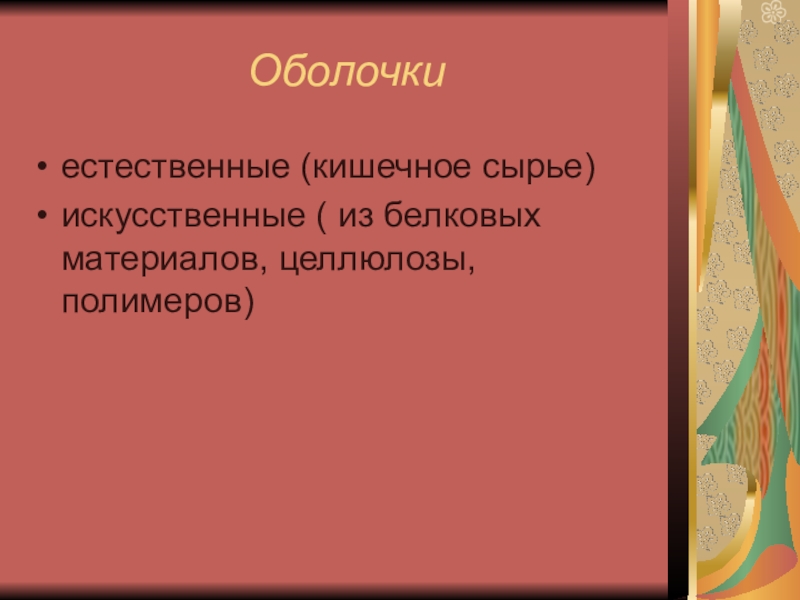 Оболочки

• естественные (кишечное сырье)
• искусственные ( из белковых материалов, целлюлозы, полимеров)